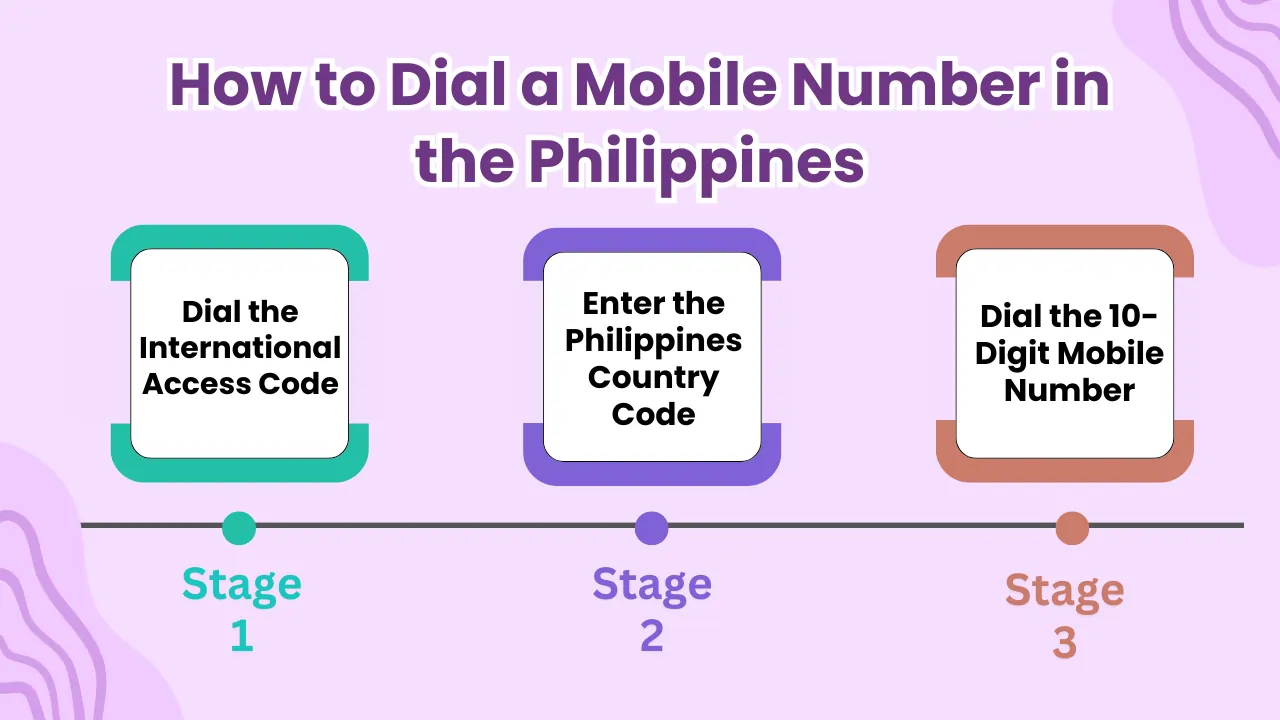 How to Dial a Mobile Number in the Philippines

Dial the International Access Code

Enter the Philippines Country Code

Dial the 10-Digit Mobile Number

Stage 1

Stage 2

Stage 3